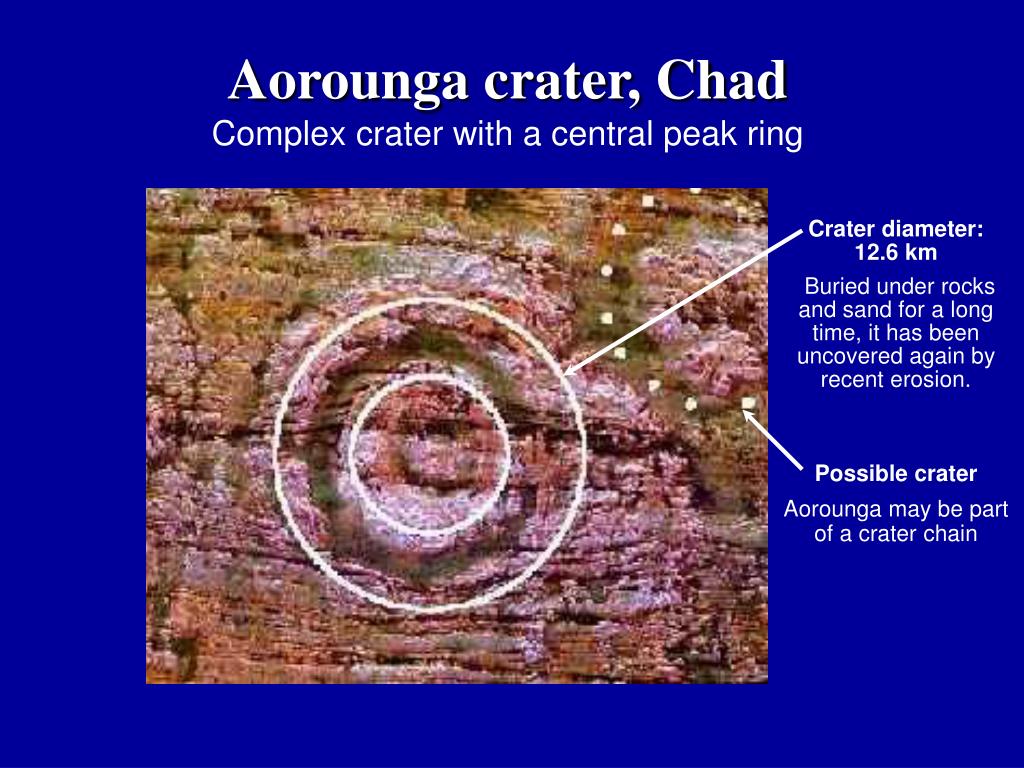 Aorounga crater, Chad
Complex crater with a central peak ring

Crater diameter: 12.6 km

Buried under rocks and sand for a long time, it has been uncovered again by recent erosion.

Possible crater

Aorounga may be part of a crater chain